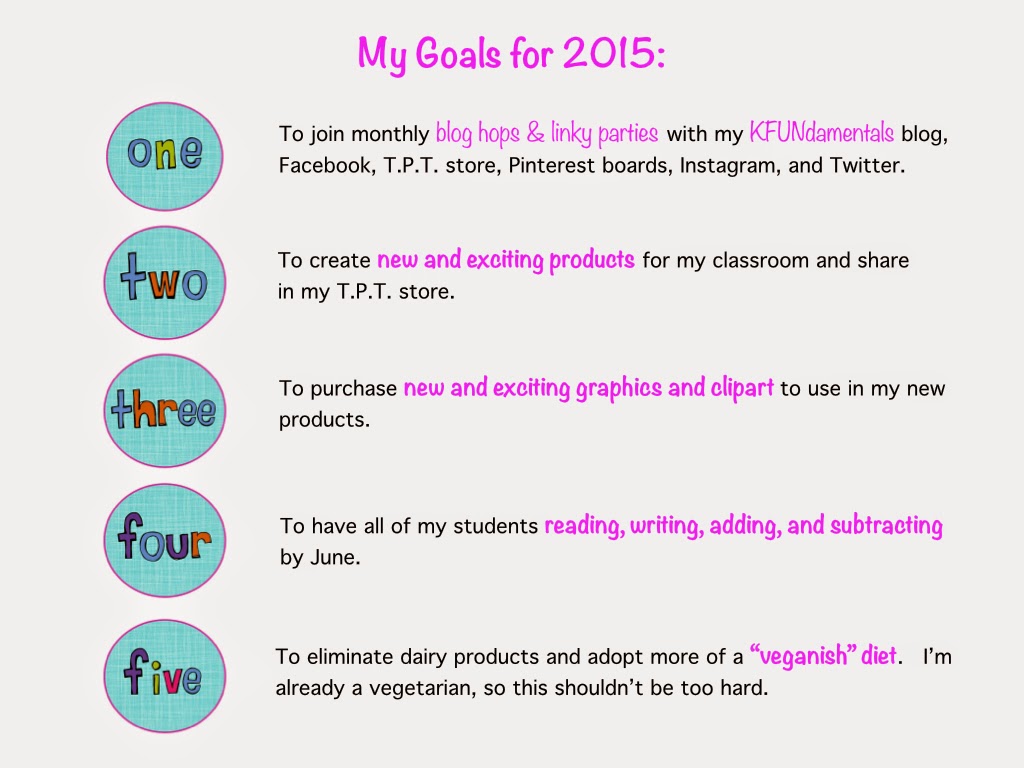 My Goals for 2015:

one

To join monthly blog hops & linky parties with my KFUNdamentals blog, Facebook, T.P.T. store, Pinterest boards, Instagram, and Twitter.

two

To create new and exciting products for my classroom and share in my T.P.T. store.

three

To purchase new and exciting graphics and clipart to use in my new products.

four

To have all of my students reading, writing, adding, and subtracting by June.

five

To eliminate dairy products and adopt more of a "veganish" diet. I'm already a vegetarian, so this shouldn't be too hard.